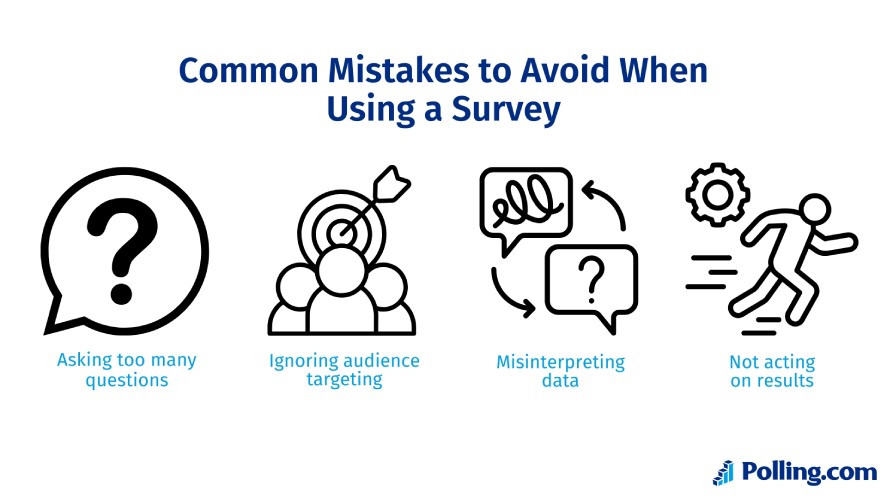 Common Mistakes to Avoid When Using a Survey

?

Asking too many questions

Ignoring audience targeting

?

Misinterpreting data

Not acting on results

Polling.com